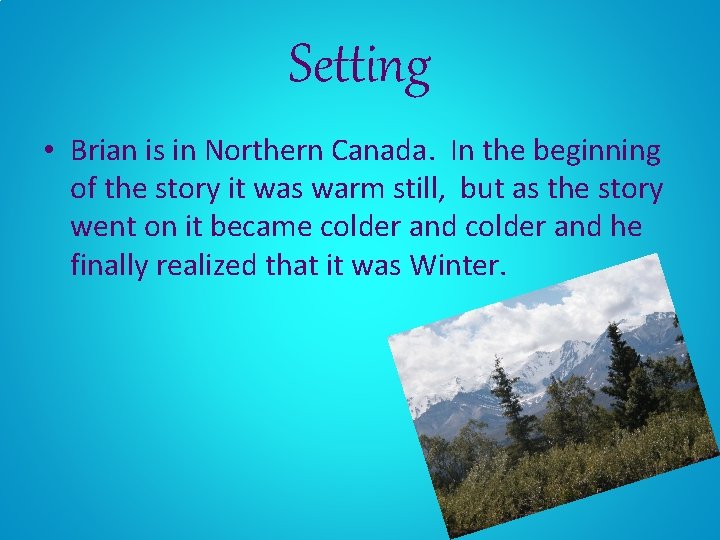 Setting

• Brian is in Northern Canada. In the beginning of the story it was warm still, but as the story went on it became colder and colder and he finally realized that it was Winter.